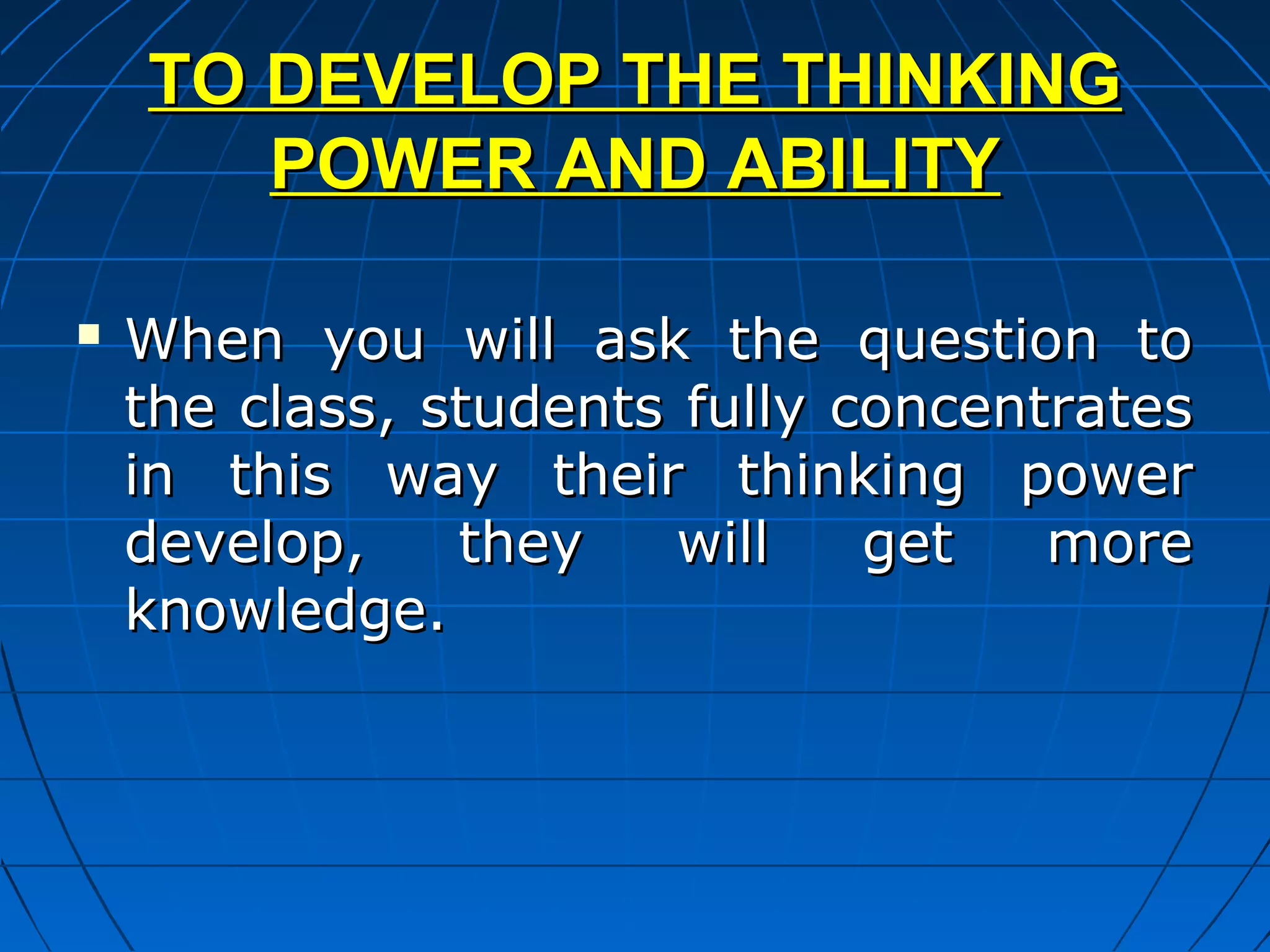 TO DEVELOP THE THINKING POWER AND ABILITY

▪ When you will ask the question to the class, students fully concentrates in this way their thinking power develop, they will get more knowledge.